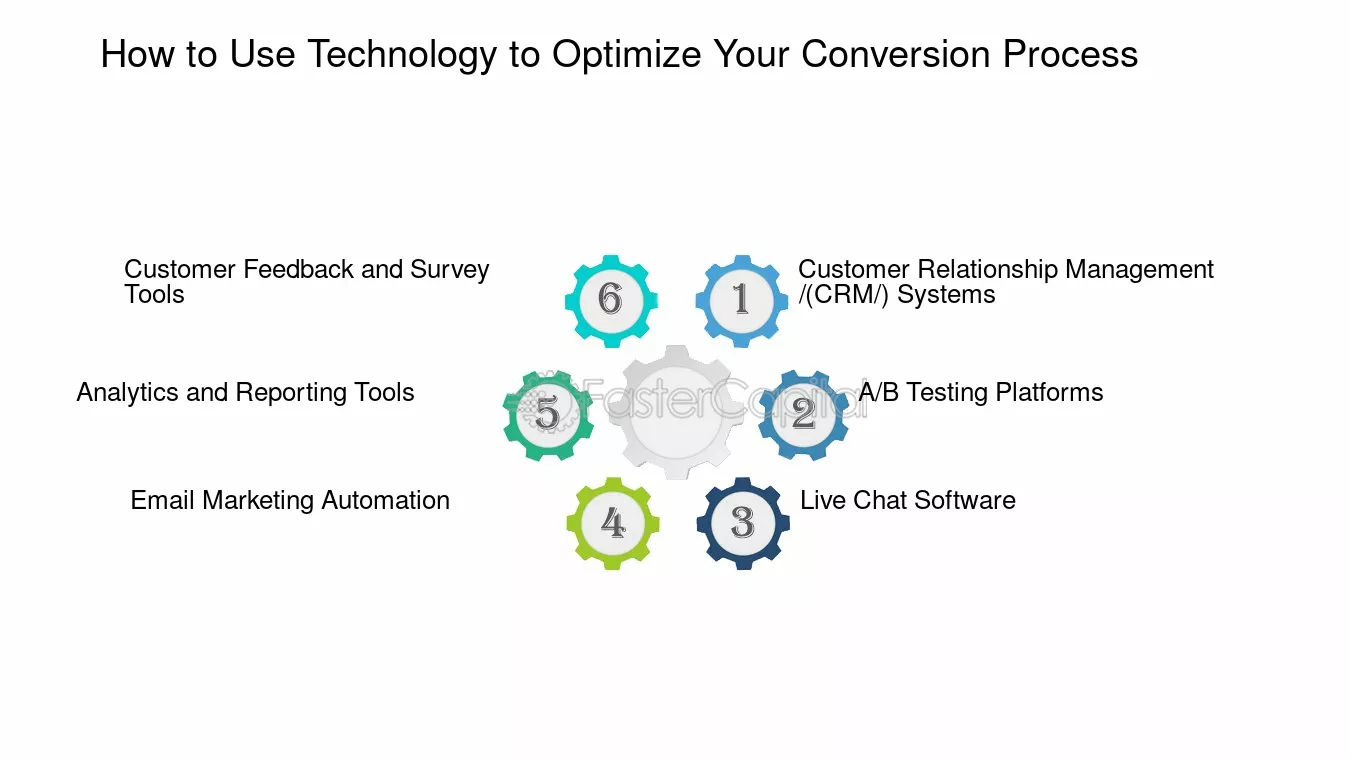 How to Use Technology to Optimize Your Conversion Process

1 Customer Relationship Management /(CRM/) Systems

2 A/B Testing Platforms

3 Live Chat Software

4 Email Marketing Automation

5 Analytics and Reporting Tools

6 Customer Feedback and Survey Tools

FasterCapital